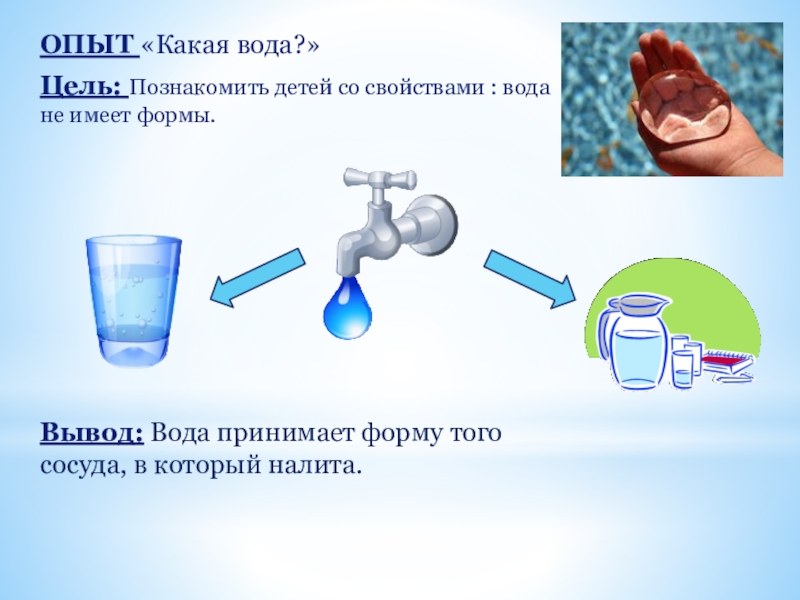 ОПЫТ «Какая вода?»

Цель: Познакомить детей со свойствами : вода не имеет формы.

Вывод: Вода принимает форму того сосуда, в который налита.